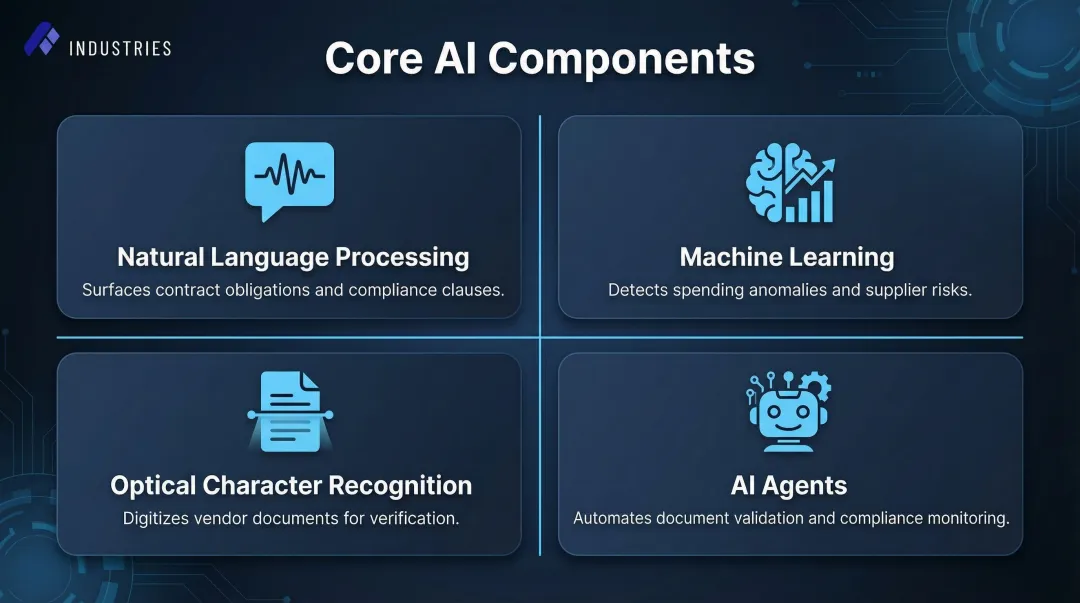 INDUSTRIES

Core AI Components

Natural Language Processing
Surfaces contract obligations and compliance clauses.

Machine Learning
Detects spending anomalies and supplier risks.

Optical Character Recognition
Digitizes vendor documents for verification.

AI Agents
Automates document validation and compliance monitoring.